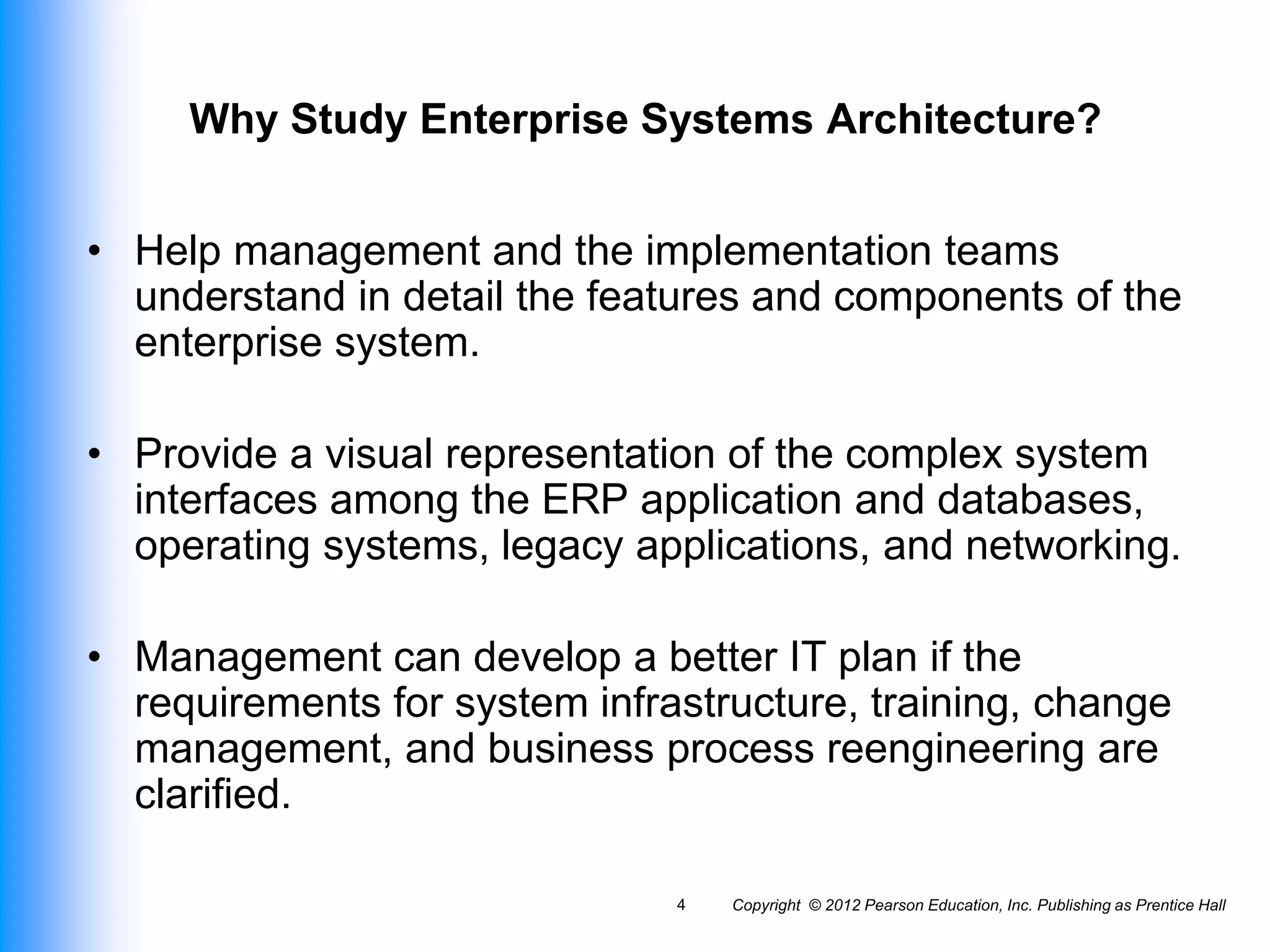 Why Study Enterprise Systems Architecture?

• Help management and the implementation teams understand in detail the features and components of the enterprise system.

• Provide a visual representation of the complex system interfaces among the ERP application and databases, operating systems, legacy applications, and networking.

• Management can develop a better IT plan if the requirements for system infrastructure, training, change management, and business process reengineering are clarified.

4 Copyright © 2012 Pearson Education, Inc. Publishing as Prentice Hall